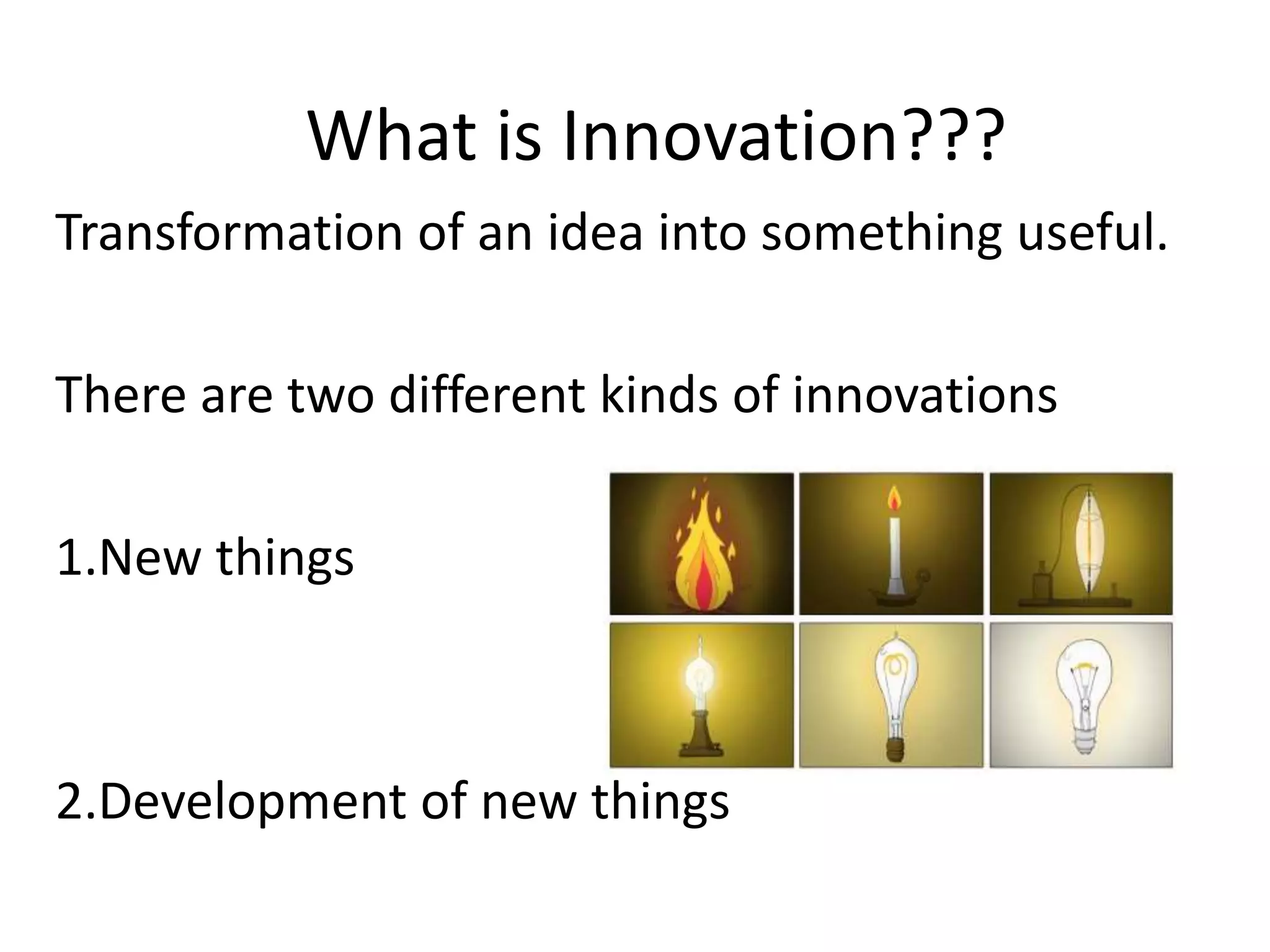 What is Innovation???

Transformation of an idea into something useful.

There are two different kinds of innovations

1.New things

2.Development of new things